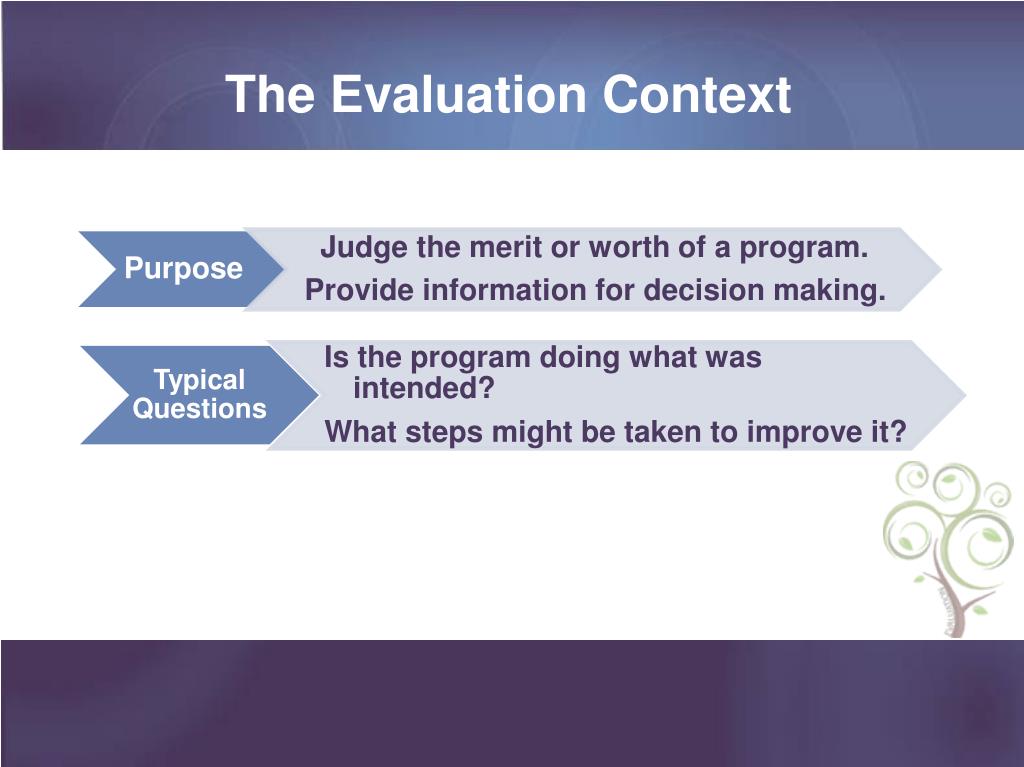 The Evaluation Context

Purpose

Judge the merit or worth of a program.

Provide information for decision making.

Typical Questions

Is the program doing what was intended?

What steps might be taken to improve it?